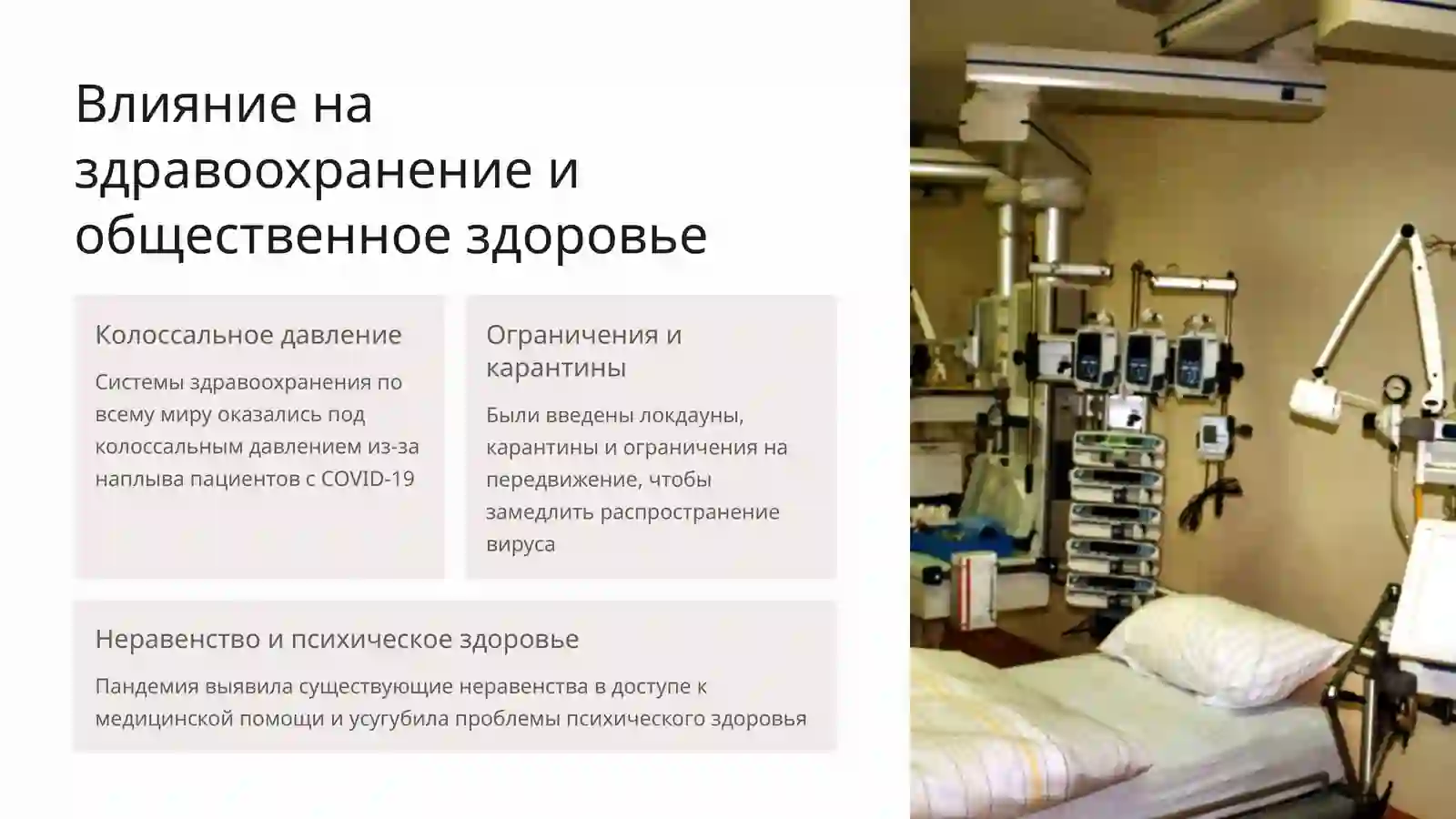 Влияние на здравоохранение и общественное здоровье

Колоссальное давление

Системы здравоохранения по всему миру оказались под колоссальным давлением из-за наплыва пациентов с COVID-19

Ограничения и карантины

Были введены локдауны, карантины и ограничения на передвижение, чтобы замедлить распространение вируса

Неравенство и психическое здоровье

Пандемия выявила существующие неравенства в доступе к медицинской помощи и усугубила проблемы психического здоровья